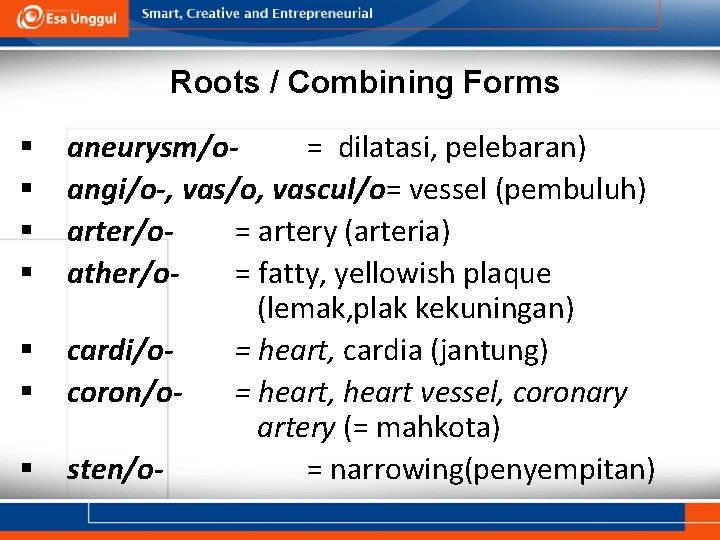 Esa Unggul

Smart, Creative and Entrepreneurial

Roots / Combining Forms

▪ aneurysm/o- = dilatasi, pelebaran)
▪ angi/o-, vas/o, vascul/o= vessel (pembuluh)
▪ arter/o- = artery (arteria)
▪ ather/o- = fatty, yellowish plaque (lemak,plak kekuningan)
▪ cardi/o- = heart, cardia (jantung)
▪ coron/o- = heart, heart vessel, coronary artery (= mahkota)
▪ sten/o- = narrowing(penyempitan)